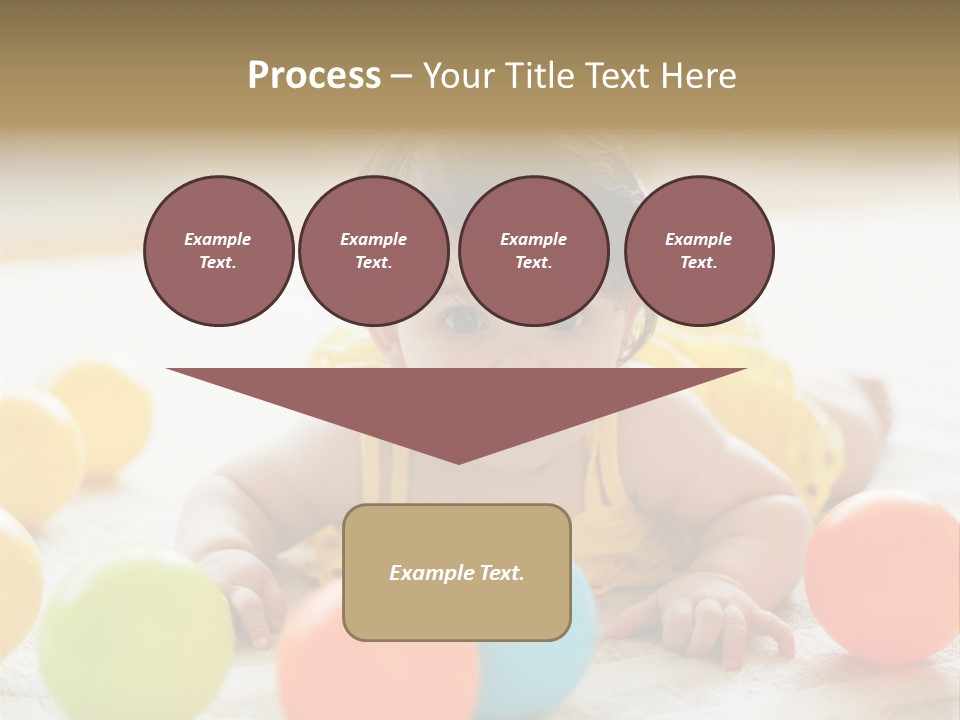 Process – Your Title Text Here

Example Text.

Example Text.

Example Text.

Example Text.

Example Text.